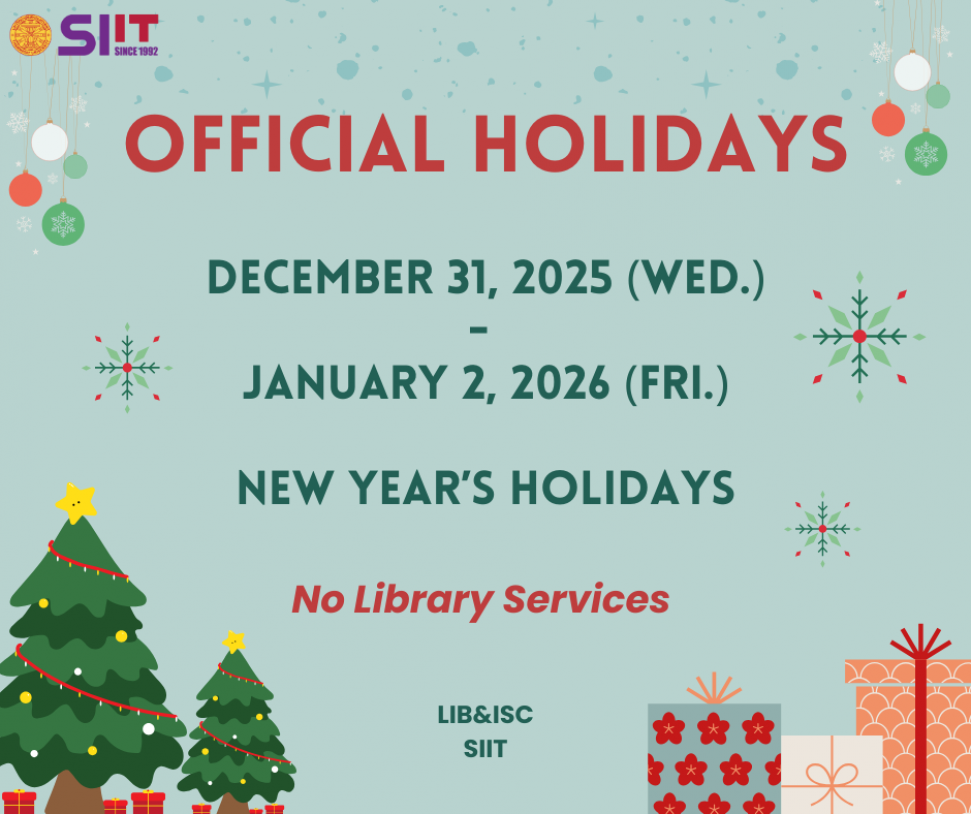 SIIT SINCE 1992

OFFICIAL HOLIDAYS

DECEMBER 31, 2025 (WED.)
-
JANUARY 2, 2026 (FRI.)

NEW YEAR'S HOLIDAYS

No Library Services

LIB&ISC
SIIT